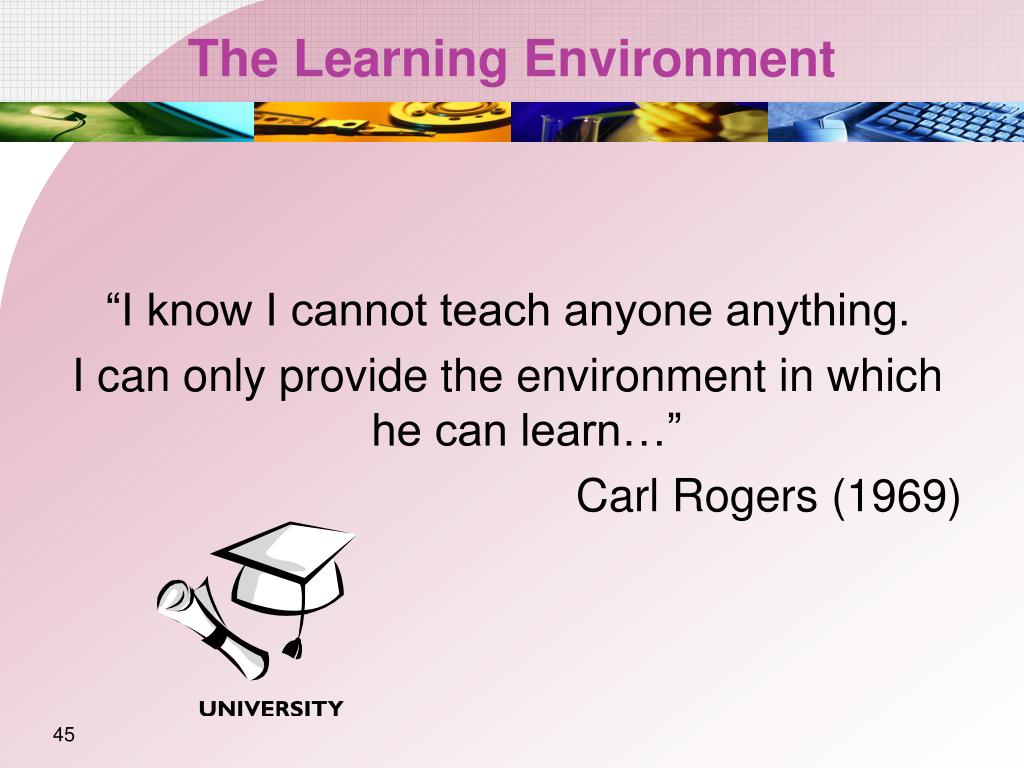 The Learning Environment

“I know I cannot teach anyone anything.
I can only provide the environment in which he can learn…”

Carl Rogers (1969)

UNIVERSITY

45